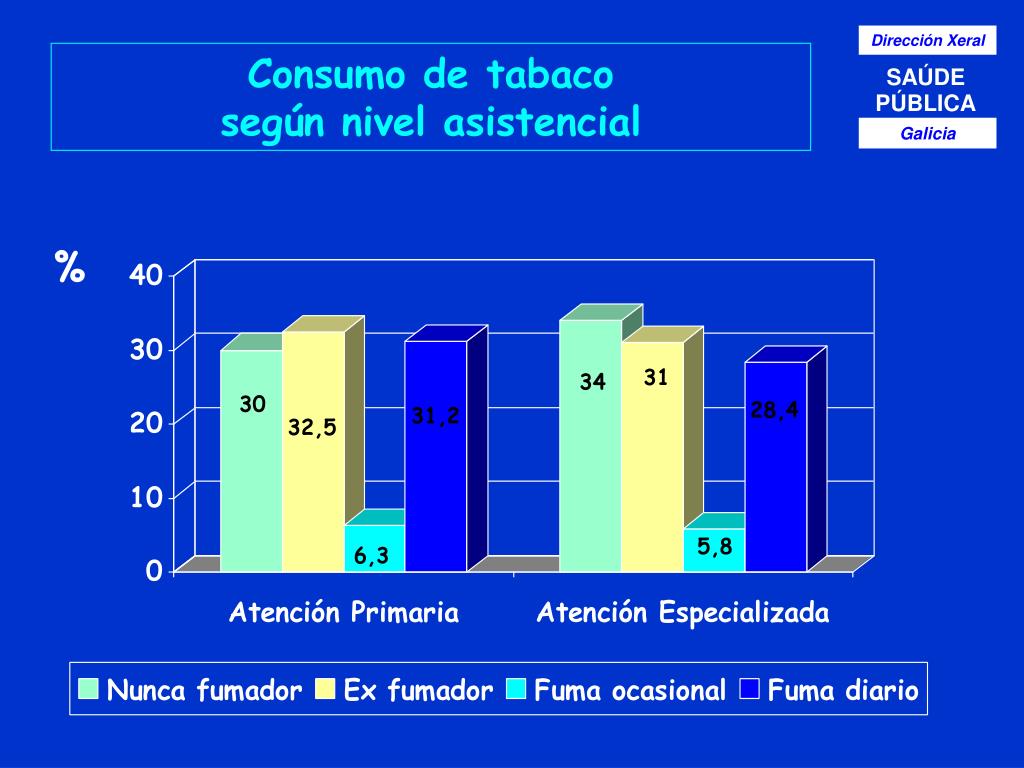 Consumo de tabaco
según nivel asistencial

Dirección Xeral
SAÚDE PÚBLICA
Galicia

%

40
30
20
10
0

30
32,5
6,3
31,2
34
31
5,8
28,4

Atención Primaria
Atención Especializada

Nunca fumador
Ex fumador
Fuma ocasional
Fuma diario